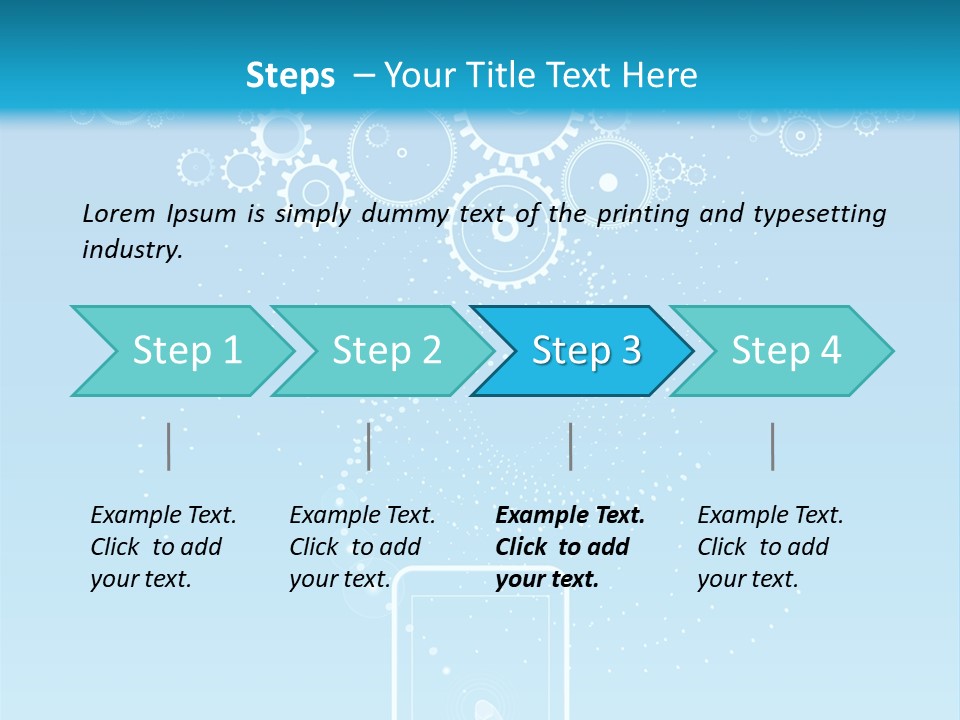 Steps – Your Title Text Here

Lorem Ipsum is simply dummy text of the printing and typesetting industry.

Step 1

Step 2

Step 3

Step 4

Example Text. Click to add your text.

Example Text. Click to add your text.

Example Text. Click to add your text.

Example Text. Click to add your text.